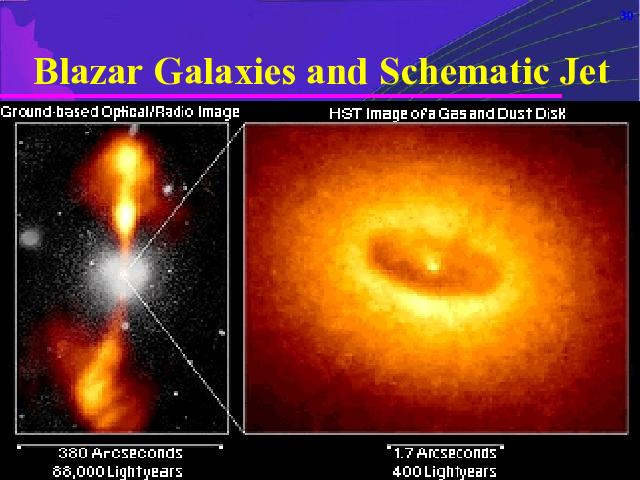 30

Blazar Galaxies and Schematic Jet

Ground-based Optical/Radio Image

HST Image of a Gas and Dust Disk

380 Arcseconds
88,000 Lightyears

1.7 Arcseconds
400 Lightyears